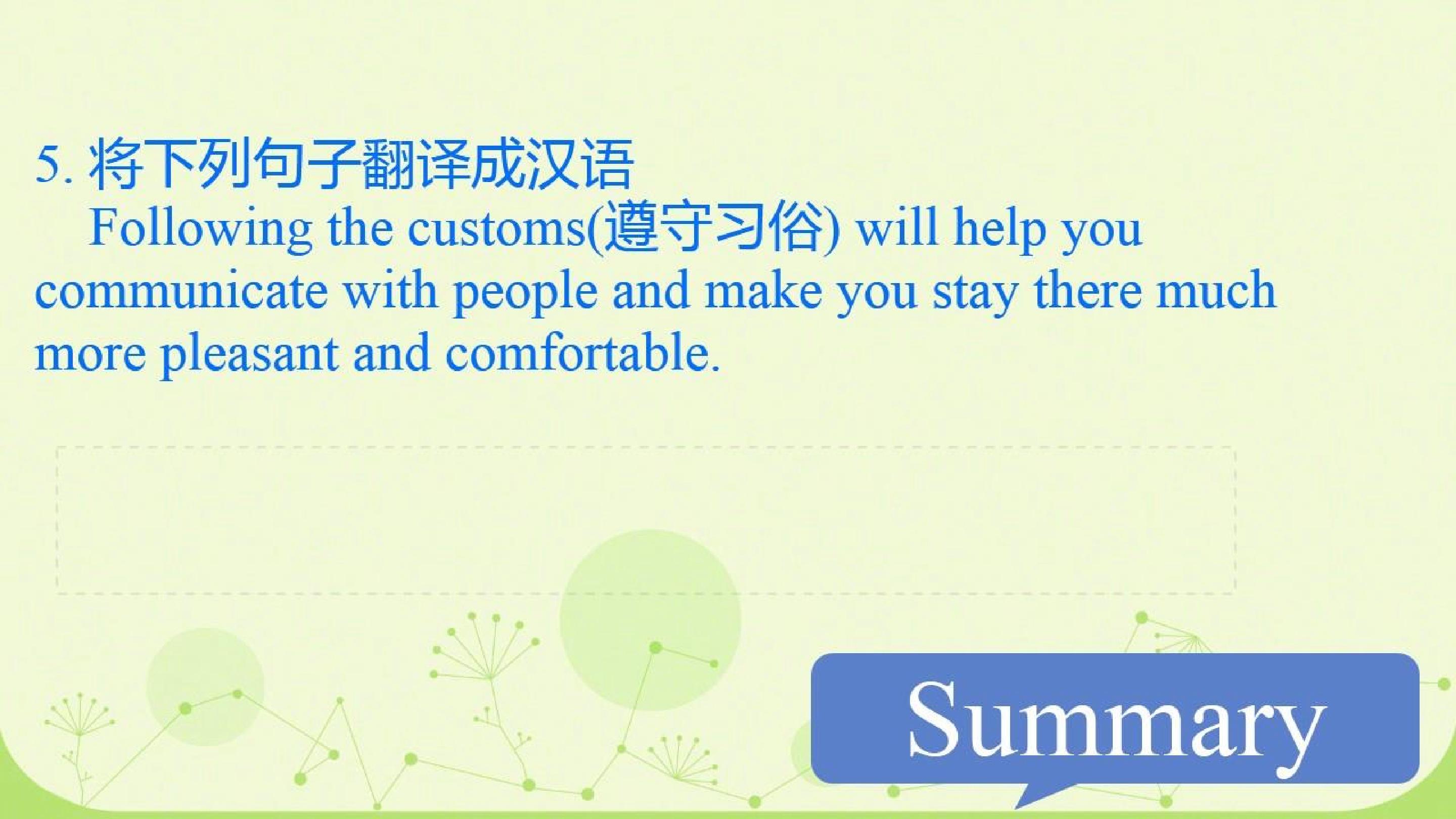 5. 将下列句子翻译成汉语

Following the customs(遵守习俗) will help you communicate with people and make you stay there much more pleasant and comfortable.

Summary